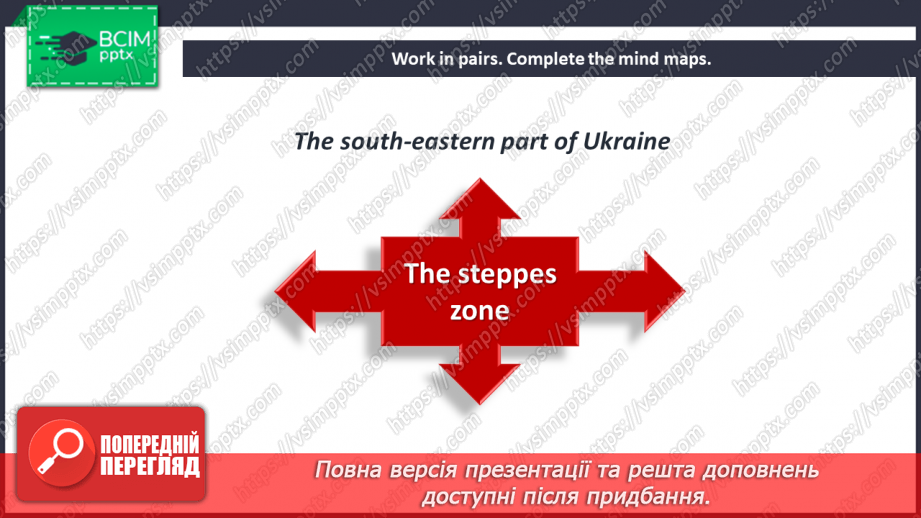 ВСІМ pptx

Work in pairs. Complete the mind maps.

The south-eastern part of Ukraine

The steppes zone

ПОПЕРЕДНІЙ ПЕРЕГЛЯД

Повна версія презентації та решта доповнень доступні після придбання.

https://vsimpptx.com